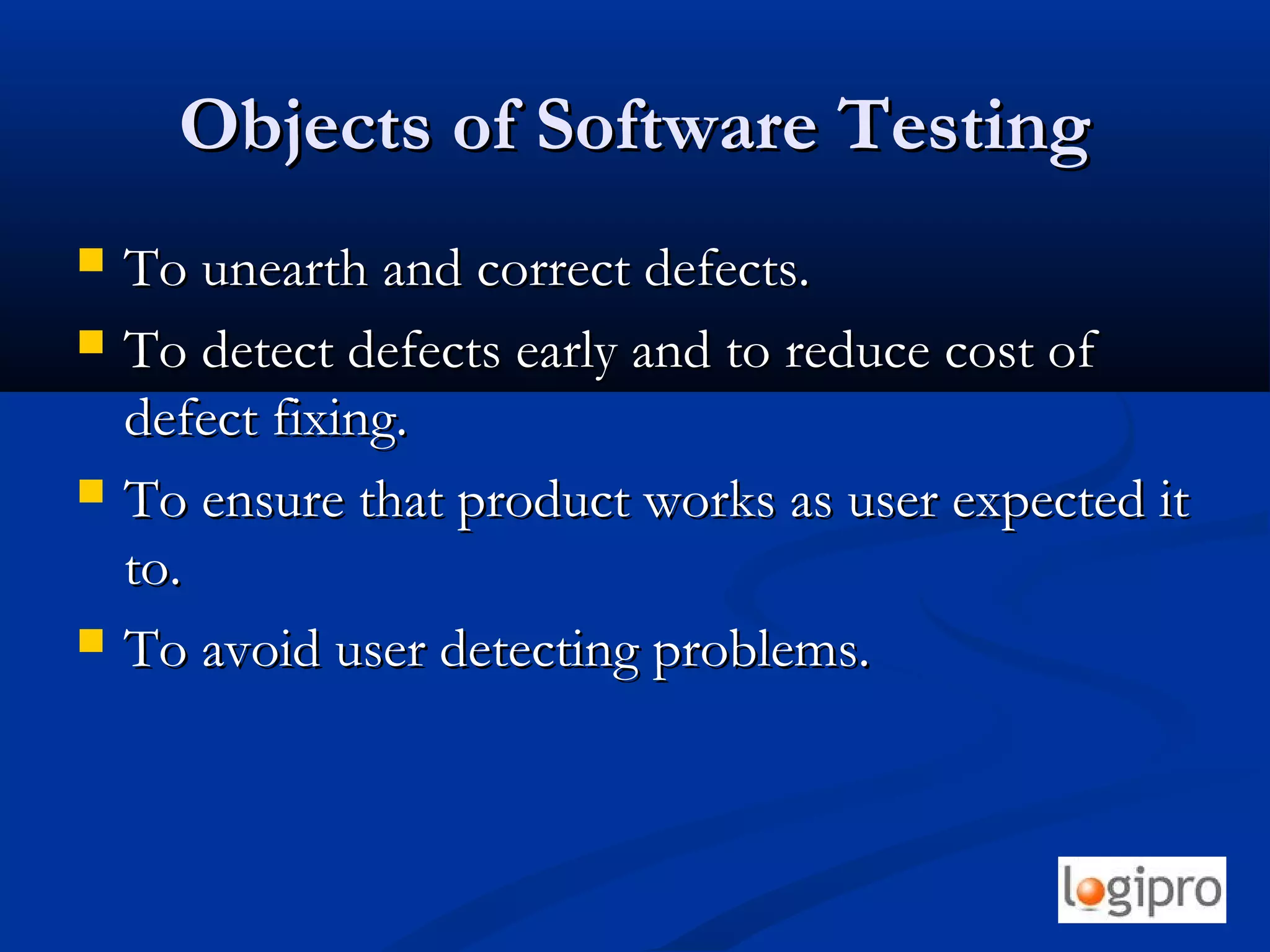 Objects of Software Testing

- To unearth and correct defects.
- To detect defects early and to reduce cost of defect fixing.
- To ensure that product works as user expected it to.
- To avoid user detecting problems.

logipro